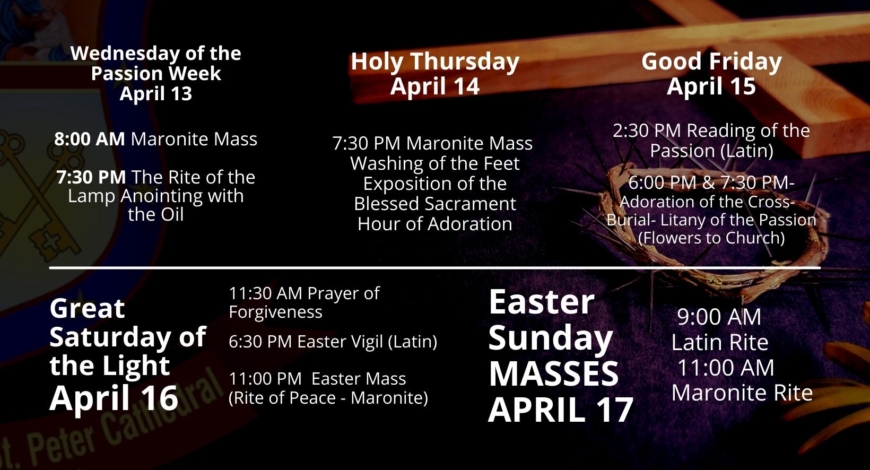 Wednesday of the Passion Week
April 13

8:00 AM Maronite Mass

7:30 PM The Rite of the Lamp Anointing with the Oil

Holy Thursday
April 14

7:30 PM Maronite Mass
Washing of the Feet
Exposition of the Blessed Sacrament
Hour of Adoration

Good Friday
April 15

2:30 PM Reading of the Passion (Latin)

6:00 PM & 7:30 PM- Adoration of the Cross- Burial- Litany of the Passion (Flowers to Church)

Great Saturday of the Light
April 16

11:30 AM Prayer of Forgiveness

6:30 PM Easter Vigil (Latin)

11:00 PM Easter Mass (Rite of Peace - Maronite)

Easter Sunday MASSES
APRIL 17

9:00 AM
Latin Rite
11:00 AM
Maronite Rite

St. Peter Cathedral